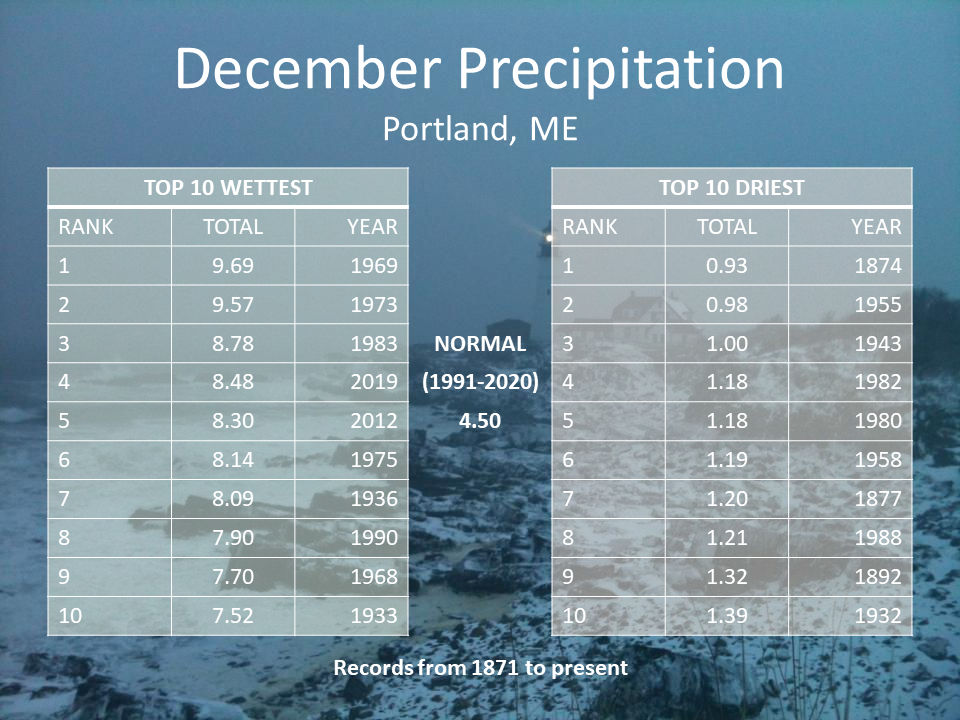 December Precipitation
Portland, ME

TOP 10 WETTEST

| RANK | TOTAL | YEAR |
|---|---|---|
| 1 | 9.69 | 1969 |
| 2 | 9.57 | 1973 |
| 3 | 8.78 | 1983 |
| 4 | 8.48 | 2019 |
| 5 | 8.30 | 2012 |
| 6 | 8.14 | 1975 |
| 7 | 8.09 | 1936 |
| 8 | 7.90 | 1990 |
| 9 | 7.70 | 1968 |
| 10 | 7.52 | 1933 |

NORMAL
(1991-2020)
4.50

TOP 10 DRIEST

| RANK | TOTAL | YEAR |
|---|---|---|
| 1 | 0.93 | 1874 |
| 2 | 0.98 | 1955 |
| 3 | 1.00 | 1943 |
| 4 | 1.18 | 1982 |
| 5 | 1.18 | 1980 |
| 6 | 1.19 | 1958 |
| 7 | 1.20 | 1877 |
| 8 | 1.21 | 1988 |
| 9 | 1.32 | 1892 |
| 10 | 1.39 | 1932 |

Records from 1871 to present